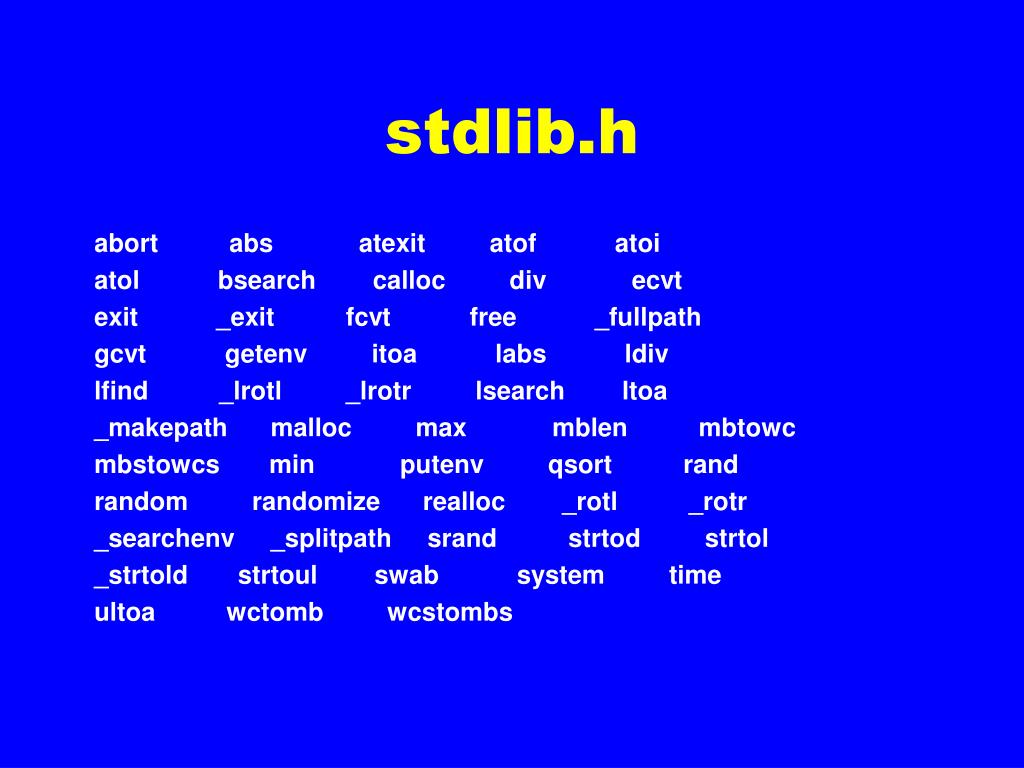 stdlib.h

abort abs atexit atof atoi
atol bsearch calloc div ecvt
exit _exit fcvt free _fullpath
gcvt getenv itoa labs ldiv
lfind _lrotl _lrotr lsearch ltoa
_makepath malloc max mblen mbtowc
mbstowcs min putenv qsort rand
random randomize realloc _rotl _rotr
_searchenv _splitpath srand strtod strtol
_strtold strtoul swab system time
ultoa wctomb wcstombs